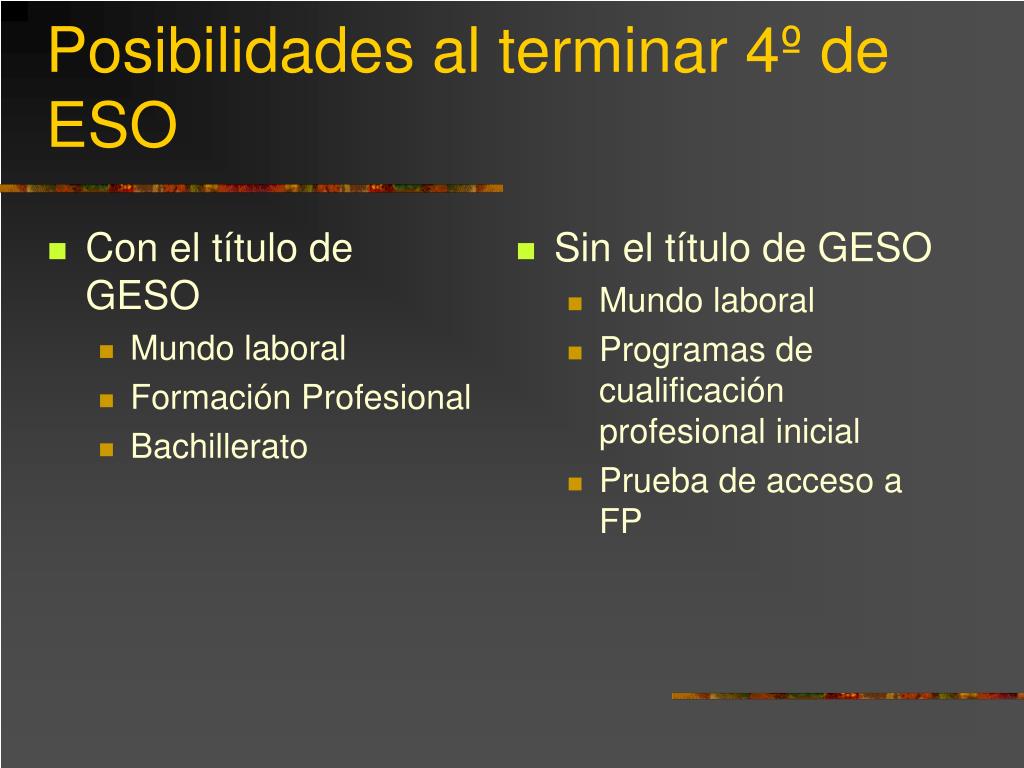 Posibilidades al terminar 4º de ESO

- Con el título de GESO
  - Mundo laboral
  - Formación Profesional
  - Bachillerato

- Sin el título de GESO
  - Mundo laboral
  - Programas de cualificación profesional inicial
  - Prueba de acceso a FP